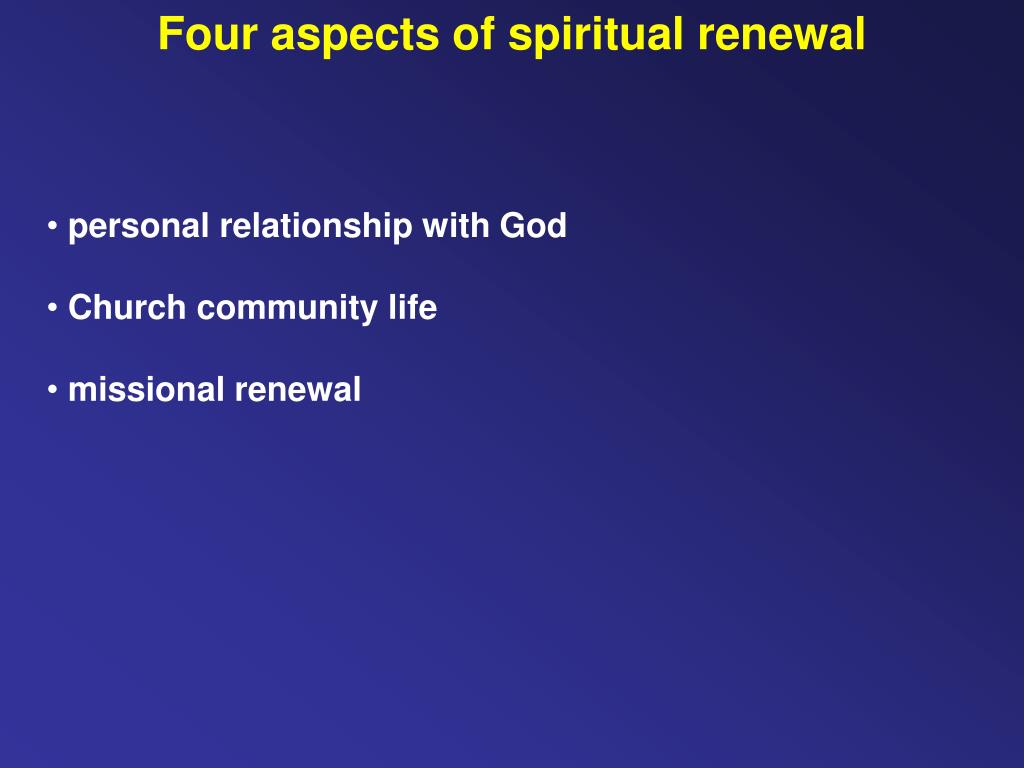 Four aspects of spiritual renewal

• personal relationship with God

• Church community life

• missional renewal